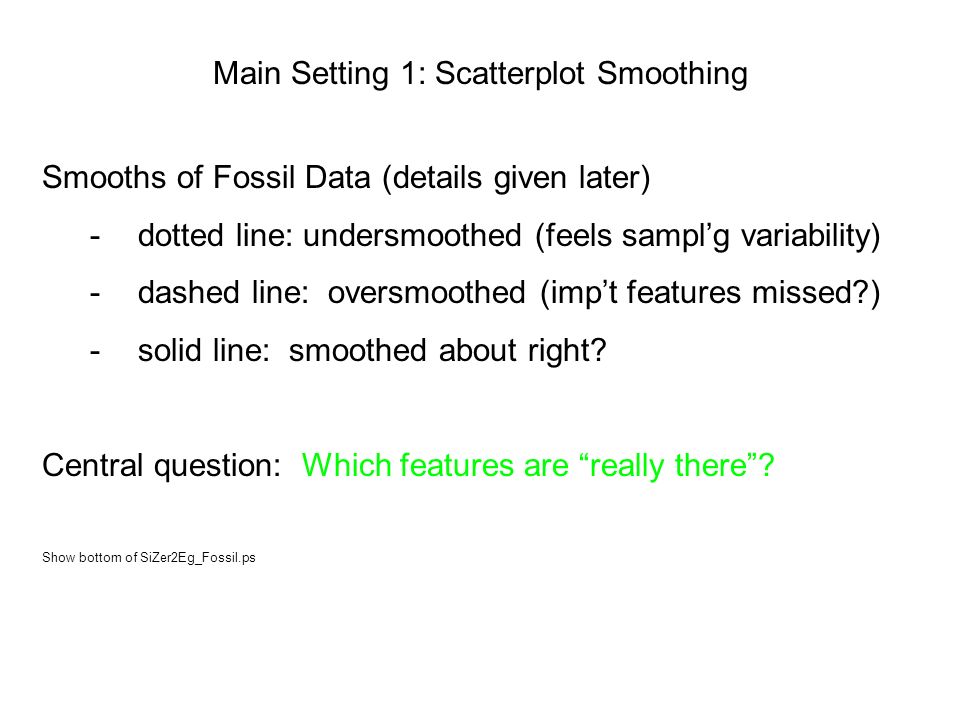 Main Setting 1: Scatterplot Smoothing

Smooths of Fossil Data (details given later)

- dotted line: undersmoothed (feels sampl’g variability)

- dashed line: oversmoothed (imp’t features missed?)

- solid line: smoothed about right?

Central question: Which features are “really there”?

Show bottom of SiZer2Eg_Fossil.ps